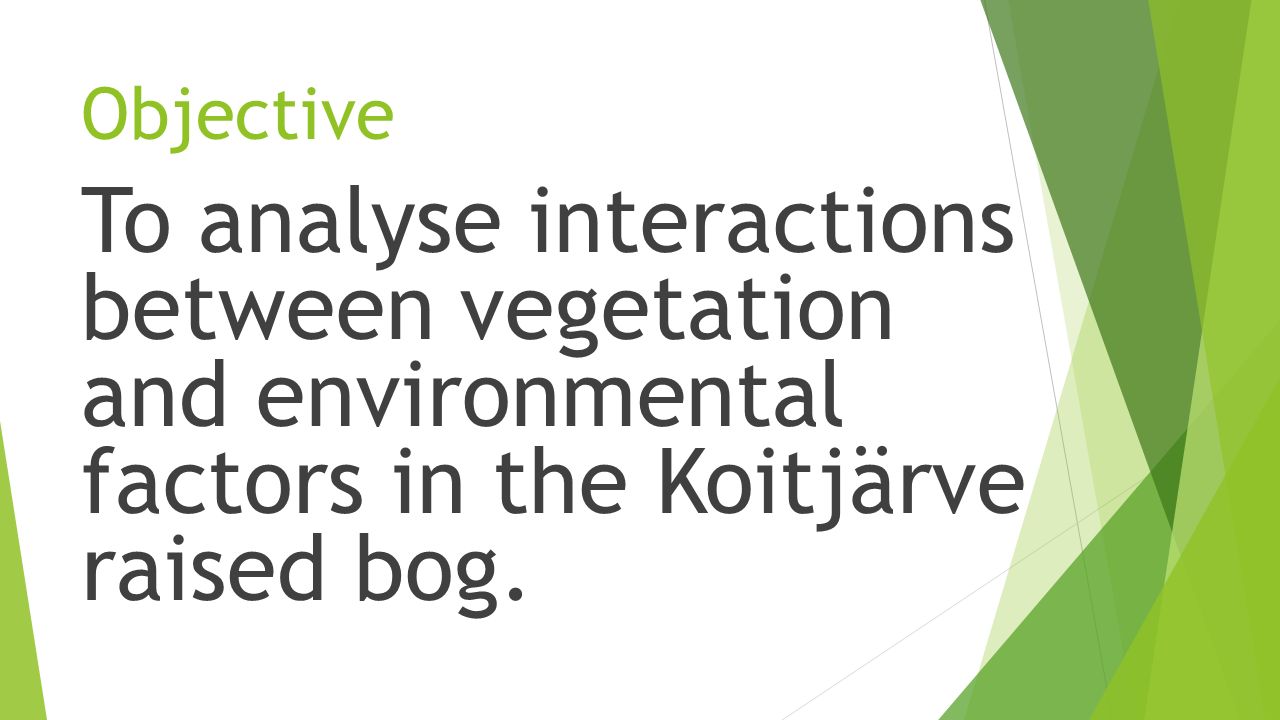 Objective

To analyse interactions between vegetation and environmental factors in the Koitjärve raised bog.